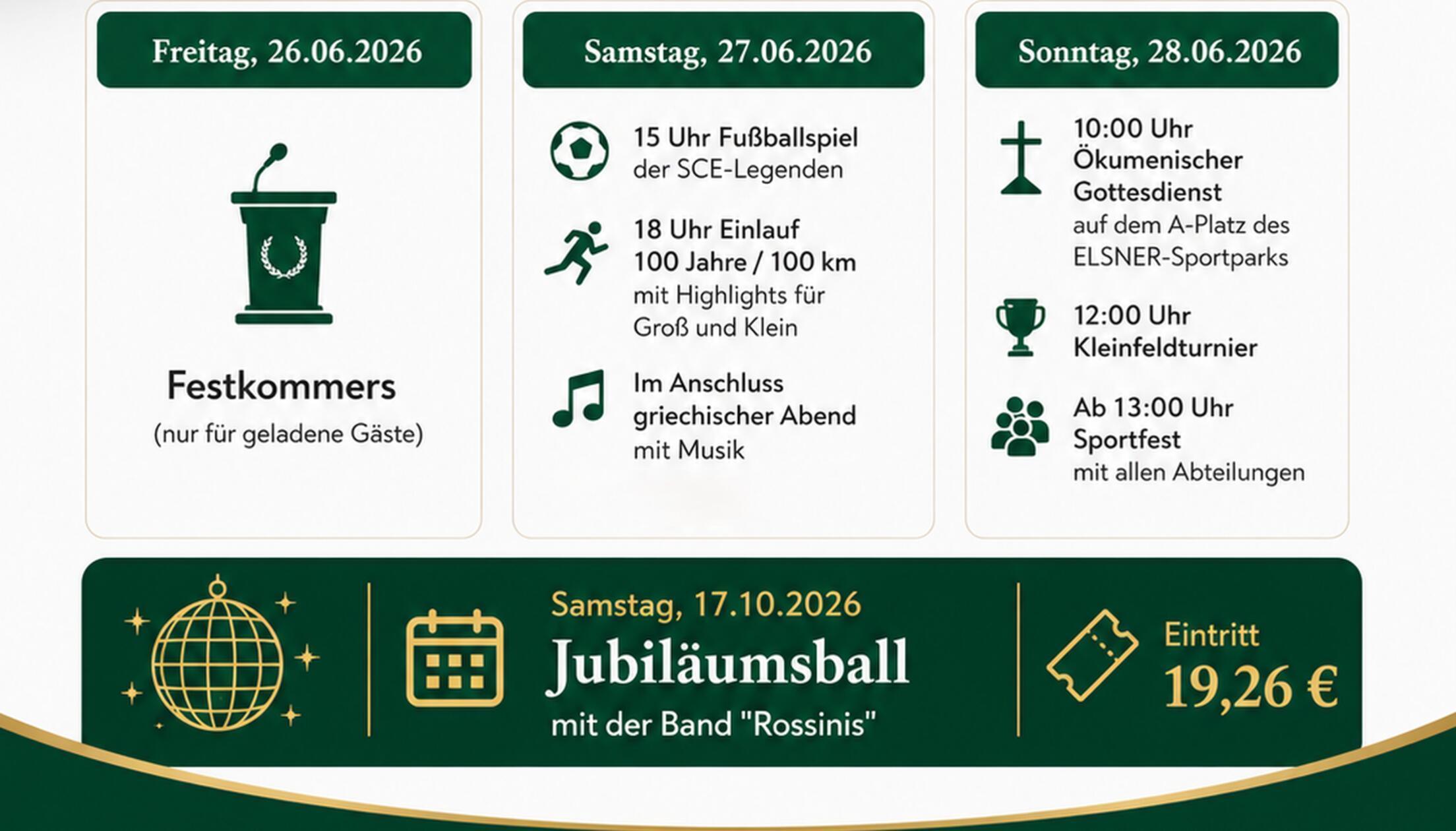 Freitag, 26.06.2026

Festkommers
(nur für geladene Gäste)

Samstag, 27.06.2026

15 Uhr Fußballspiel der SCE-Legenden

18 Uhr Einlauf 100 Jahre / 100 km mit Highlights für Groß und Klein

Im Anschluss griechischer Abend mit Musik

Sonntag, 28.06.2026

10:00 Uhr Ökumenischer Gottesdienst auf dem A-Platz des ELSNER-Sportparks

12:00 Uhr Kleinfeldturnier

Ab 13:00 Uhr Sportfest mit allen Abteilungen

Samstag, 17.10.2026
Jubiläumsball
mit der Band "Rossinis"

Eintritt
19,26 €